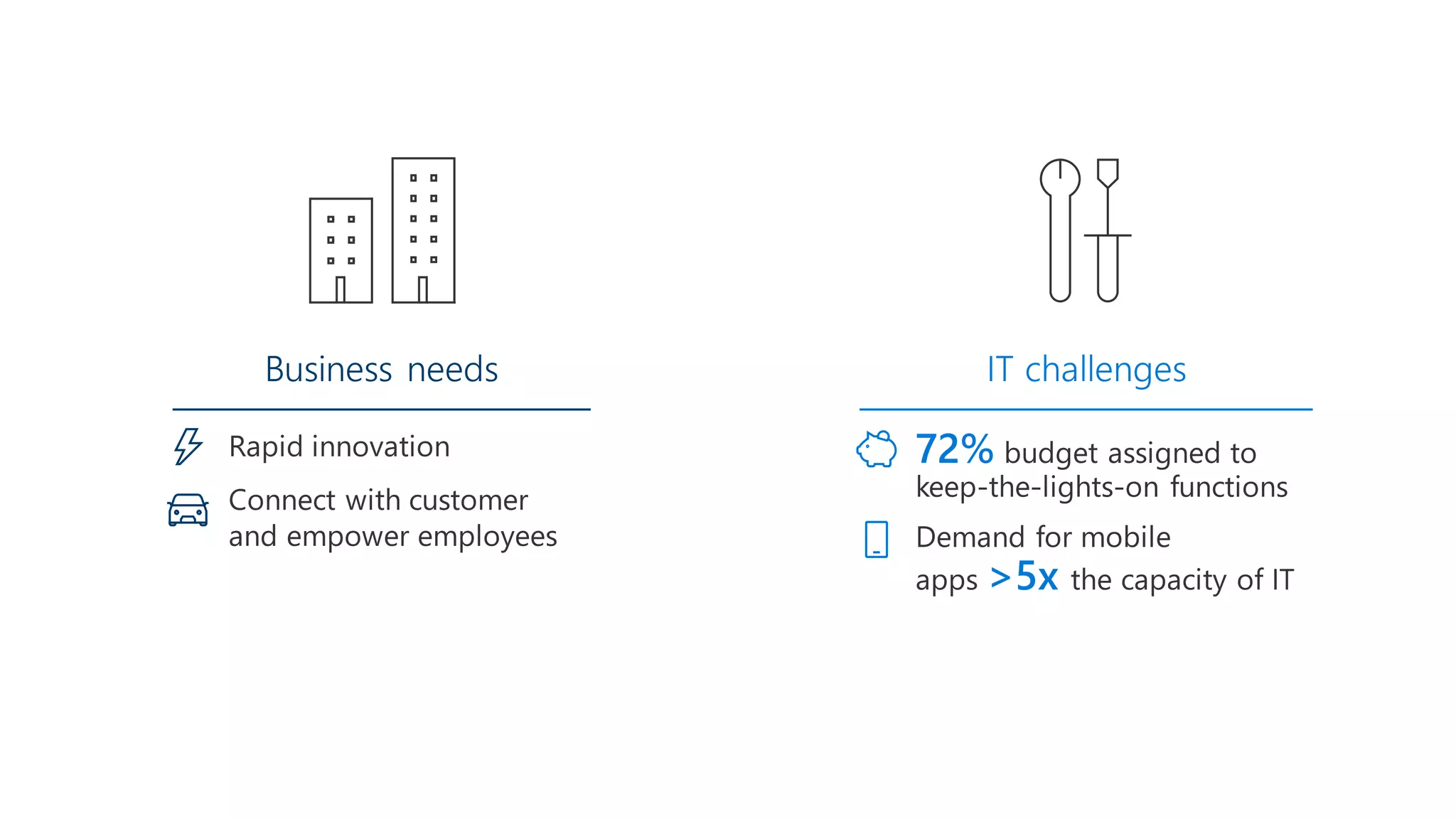 Business needs

Rapid innovation

Connect with customer and empower employees

IT challenges

72% budget assigned to keep-the-lights-on functions

Demand for mobile apps >5x the capacity of IT